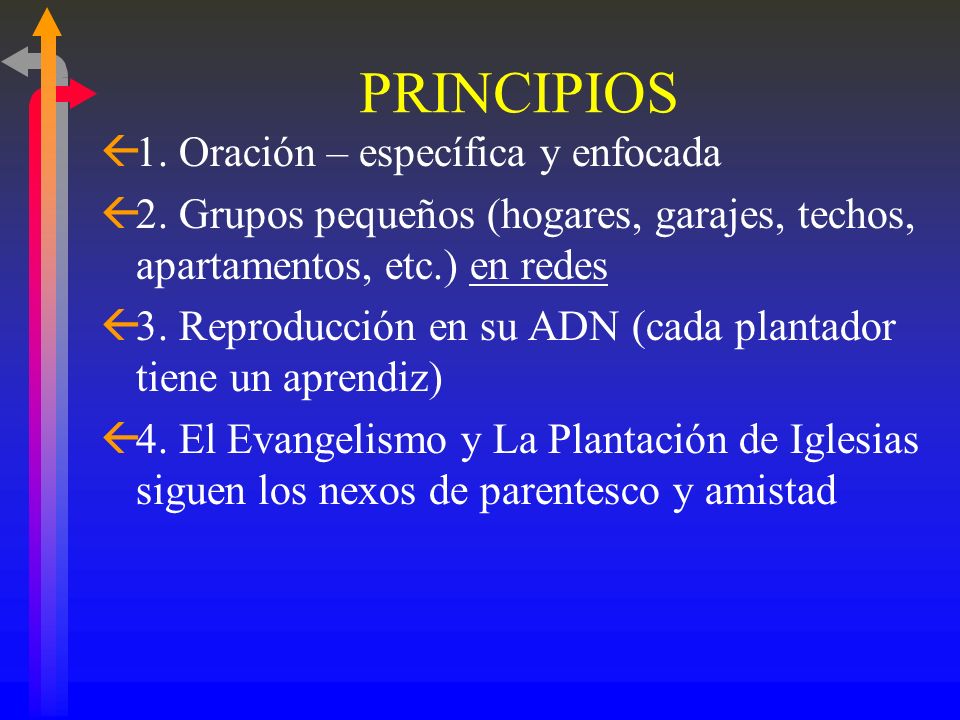 PRINCIPIOS

1. Oración – específica y enfocada

2. Grupos pequeños (hogares, garajes, techos, apartamentos, etc.) en redes

3. Reproducción en su ADN (cada plantador tiene un aprendiz)

4. El Evangelismo y La Plantación de Iglesias siguen los nexos de parentesco y amistad